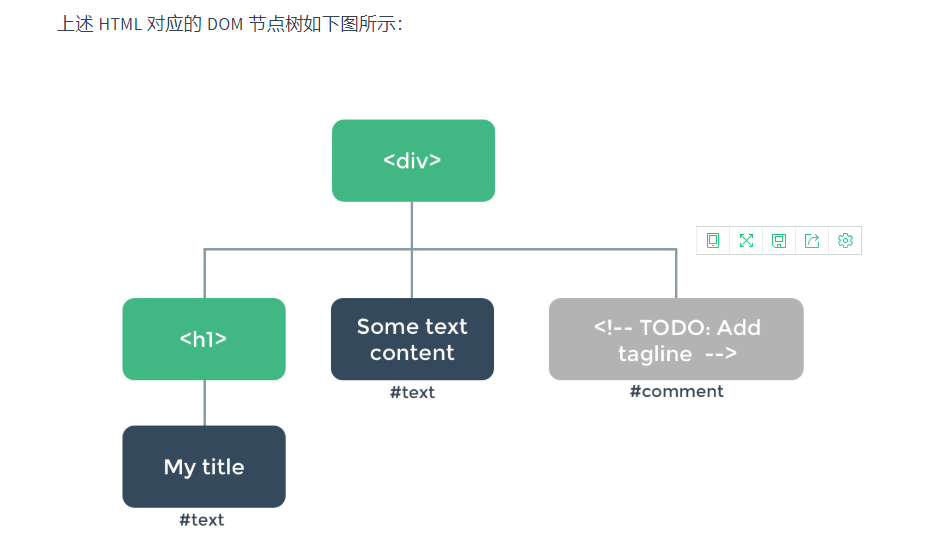 上述 HTML 对应的 DOM 节点树如下图所示：

<div>

<h1>

Some text content
#text

<!-- TODO: Add tagline -->
#comment

My title
#text